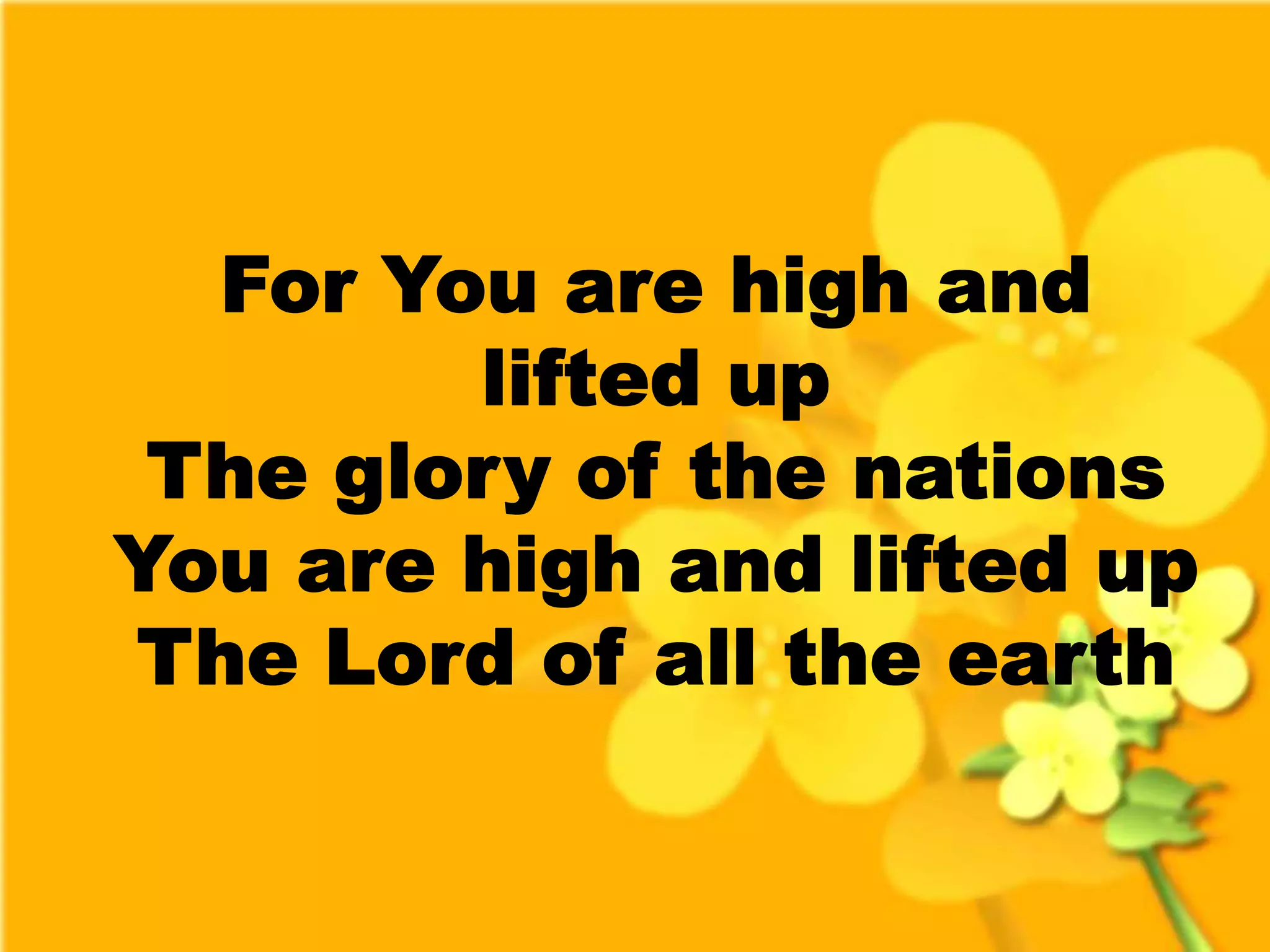 For You are high and lifted up
The glory of the nations
You are high and lifted up
The Lord of all the earth